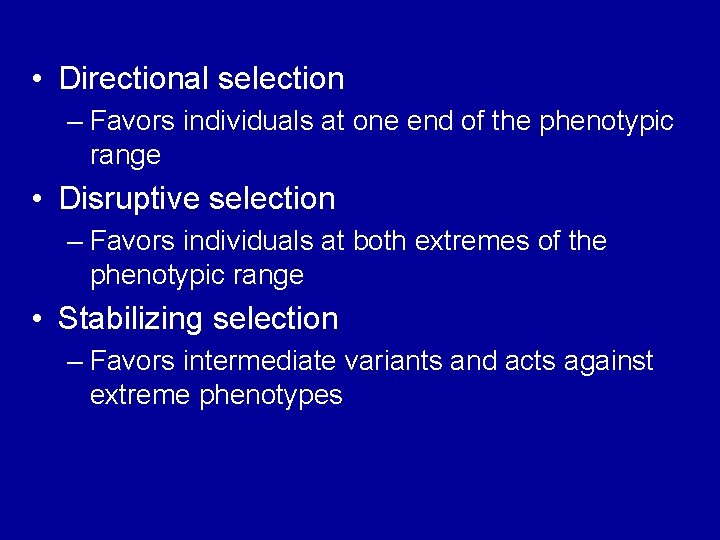 • Directional selection
– Favors individuals at one end of the phenotypic range
• Disruptive selection
– Favors individuals at both extremes of the phenotypic range
• Stabilizing selection
– Favors intermediate variants and acts against extreme phenotypes